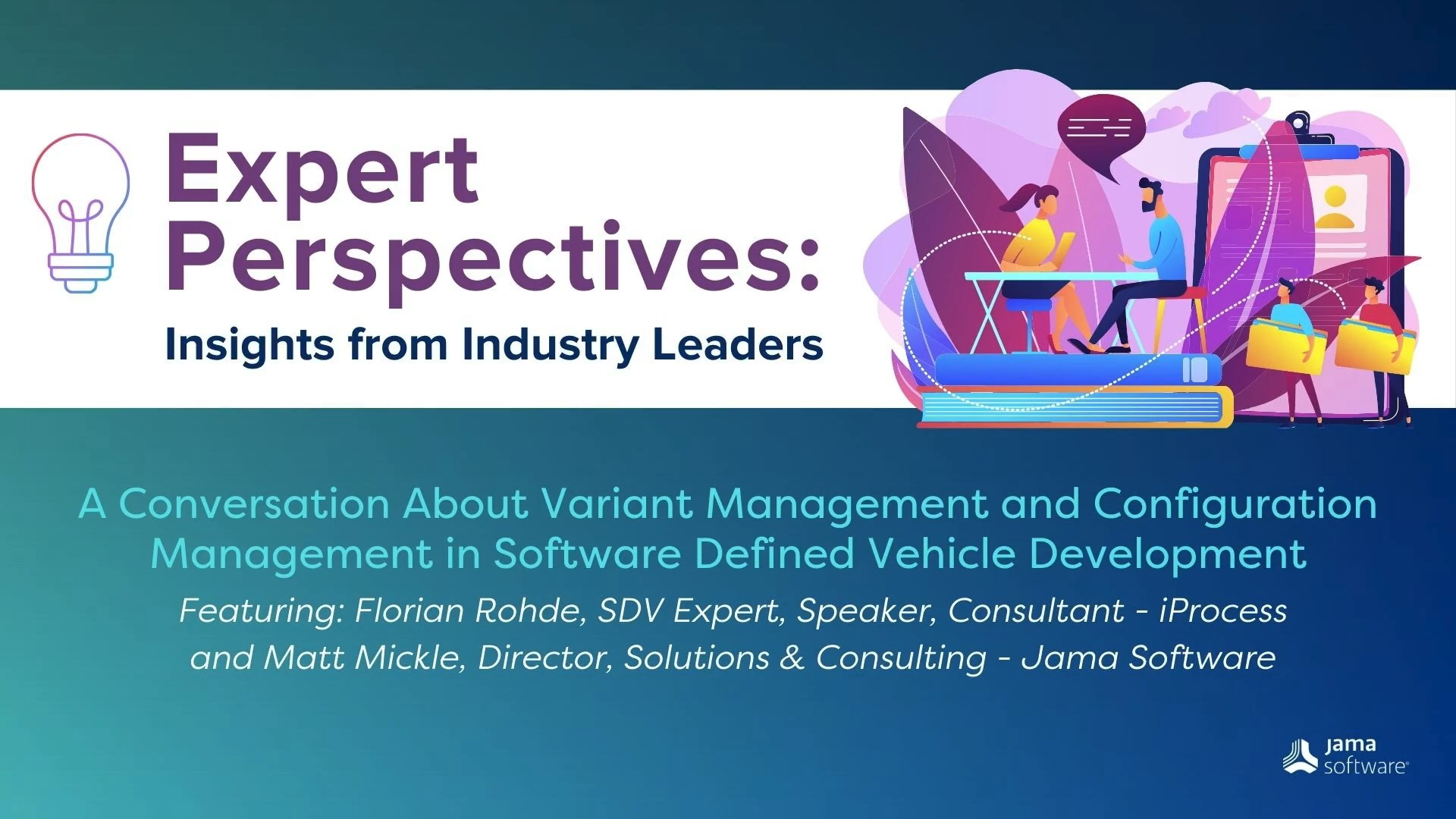 Expert Perspectives:

Insights from Industry Leaders

A Conversation About Variant Management and Configuration Management in Software Defined Vehicle Development

Featuring: Florian Rohde, SDV Expert, Speaker, Consultant - iProcess and Matt Mickle, Director, Solutions & Consulting - Jama Software

jama software®